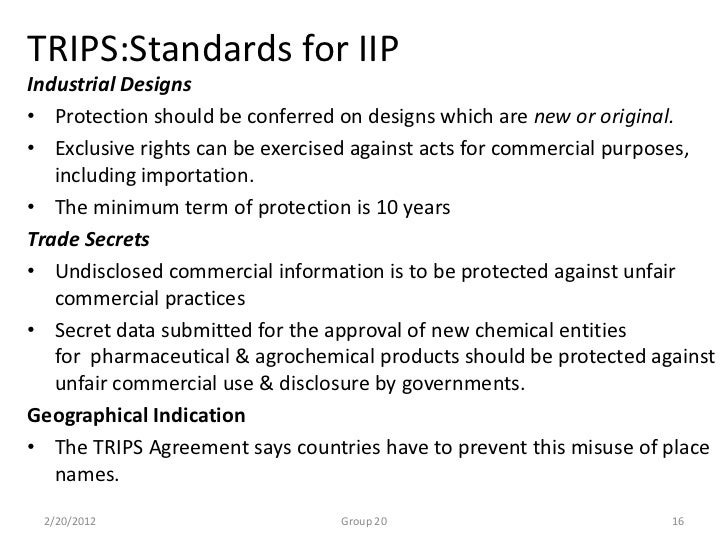 TRIPS:Standards for IIP

Industrial Designs

• Protection should be conferred on designs which are new or original.

• Exclusive rights can be exercised against acts for commercial purposes, including importation.

• The minimum term of protection is 10 years

Trade Secrets

• Undisclosed commercial information is to be protected against unfair commercial practices

• Secret data submitted for the approval of new chemical entities for pharmaceutical & agrochemical products should be protected against unfair commercial use & disclosure by governments.

Geographical Indication

• The TRIPS Agreement says countries have to prevent this misuse of place names.

2/20/2012 Group 20 16